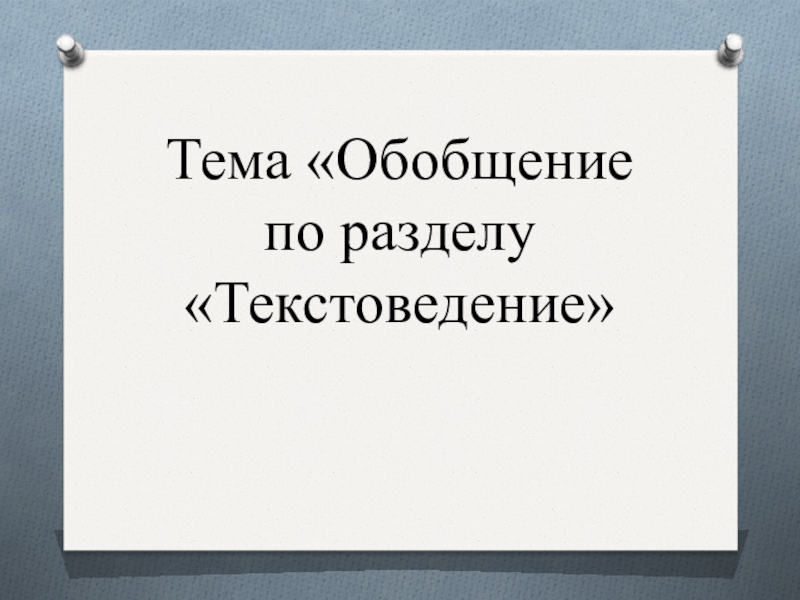 Тема «Обобщение по разделу «Текстоведение»